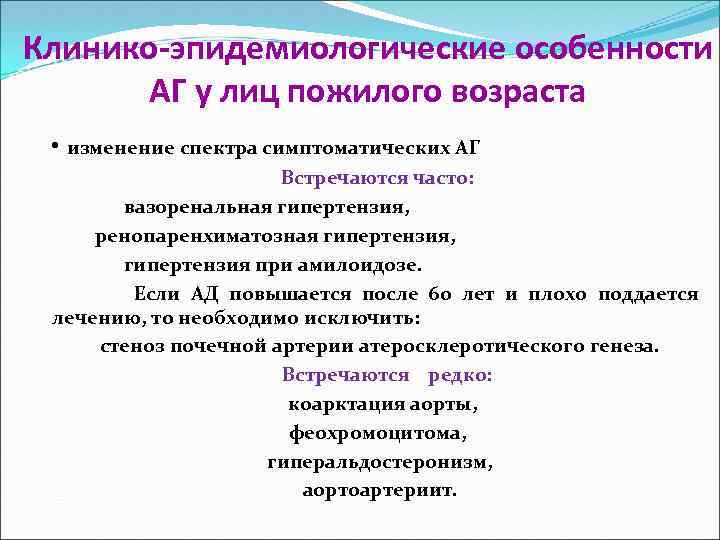 Клинико-эпидемиологические особенности АГ у лиц пожилого возраста

• изменение спектра симптоматических АГ

Встречаются часто:

вазоренальная гипертензия,

ренопаренхиматозная гипертензия,

гипертензия при амилоидозе.

Если АД повышается после 60 лет и плохо поддается лечению, то необходимо исключить:

стеноз почечной артерии атеросклеротического генеза.

Встречаются редко:

коарктация аорты,

феохромоцитома,

гиперальдостеронизм,

аортоартериит.